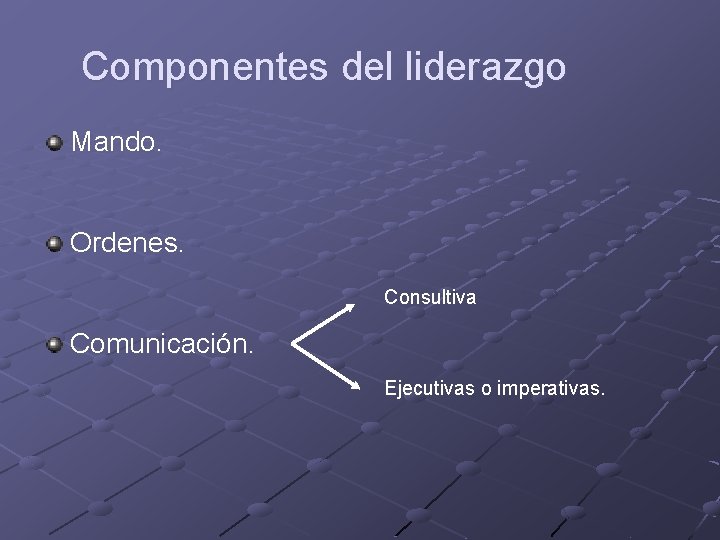 Componentes del liderazgo

Mando.

Ordenes.

Comunicación.

Consultiva

Ejecutivas o imperativas.